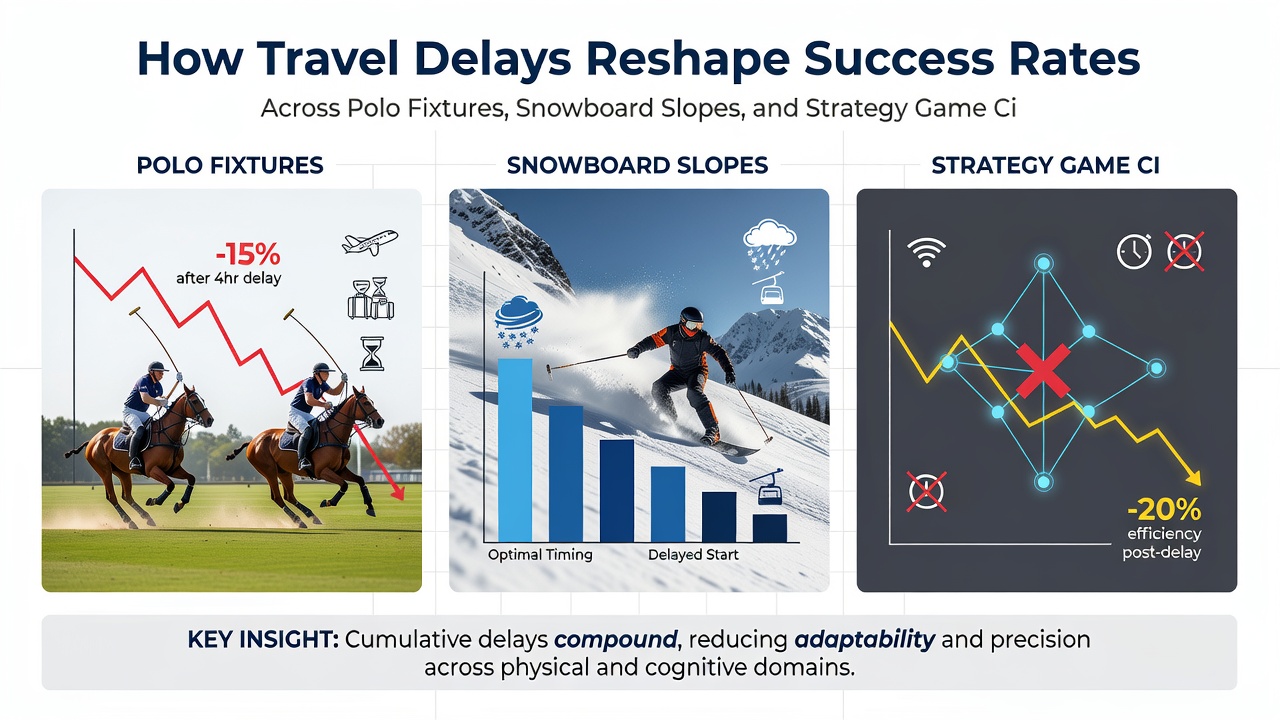 How Travel Delays Reshape Success Rates

Across Polo Fixtures, Snowboard Slopes, and Strategy Game Ci

POLO FIXTURES

-15%
after 4hr delay

SNOWBOARD SLOPES

Optimal Timing

Delayed Start

STRATEGY GAME CI

-20%
efficiency
post-delay

KEY INSIGHT: Cumulative delays compound, reducing adaptability and precision across physical and cognitive domains.